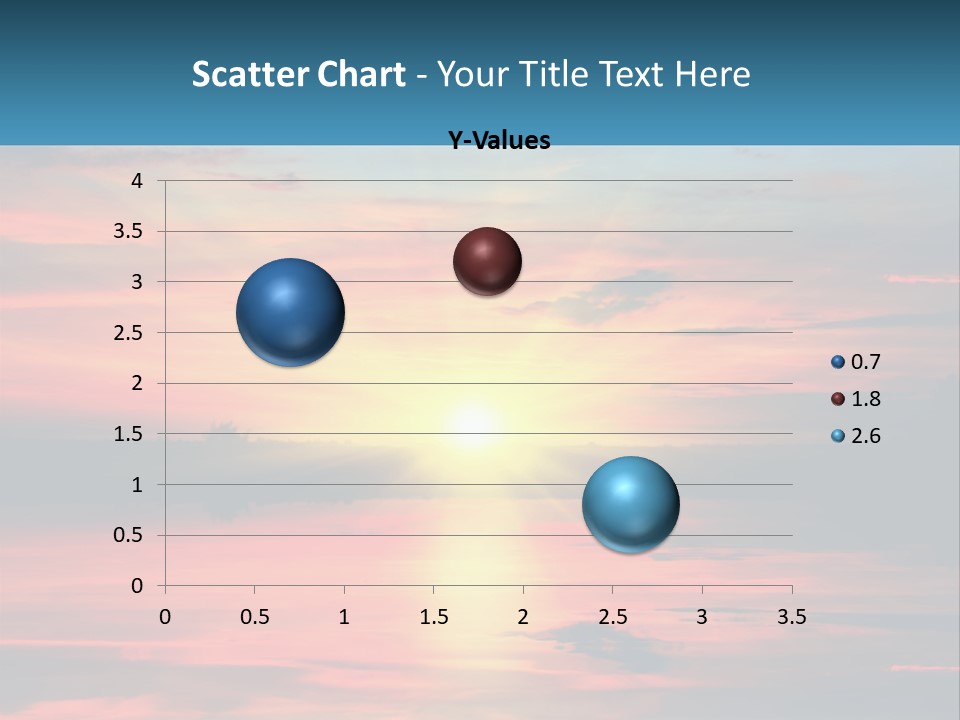 Scatter Chart - Your Title Text Here

Y-Values

4
3.5
3
2.5
2
1.5
1
0.5
0

0 0.5 1 1.5 2 2.5 3 3.5

0.7
1.8
2.6